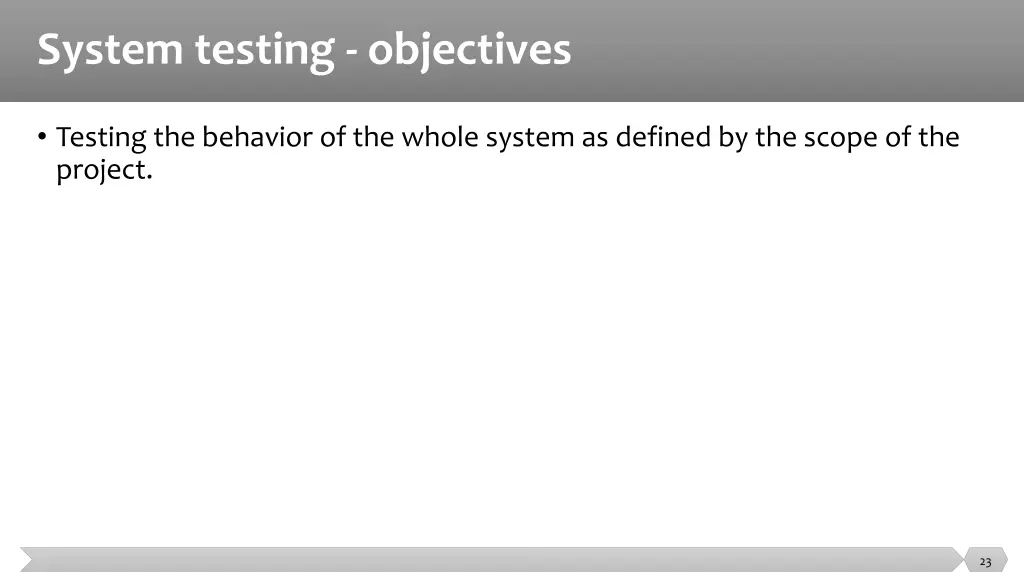 System testing - objectives

• Testing the behavior of the whole system as defined by the scope of the project.

23